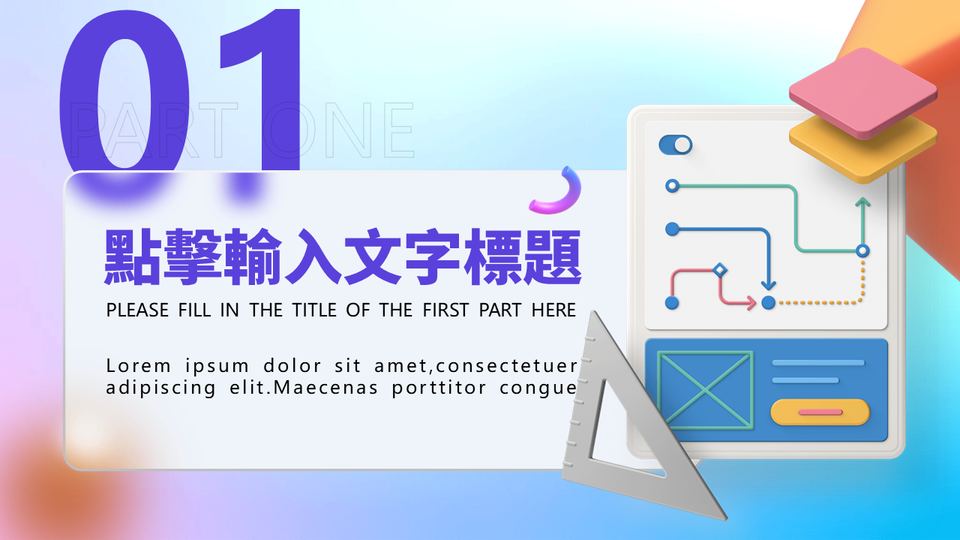 01

PART ONE

點擊輸入文字標題

PLEASE FILL IN THE TITLE OF THE FIRST PART HERE

Lorem ipsum dolor sit amet,consectetuer adipiscing elit.Maecenas porttitor congue